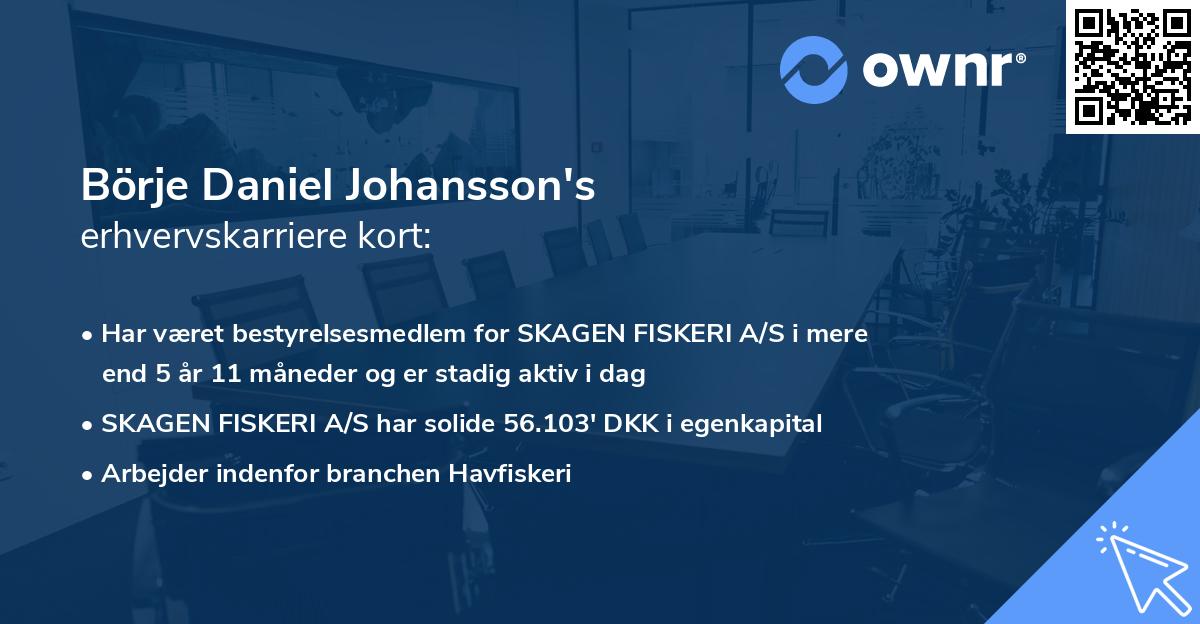 ownr®

Börje Daniel Johansson's
erhvervskarriere kort:

• Har været bestyrelsesmedlem for SKAGEN FISKERI A/S i mere end 5 år 11 måneder og er stadig aktiv i dag
• SKAGEN FISKERI A/S har solide 56.103' DKK i egenkapital
• Arbejder indenfor branchen Havfiskeri